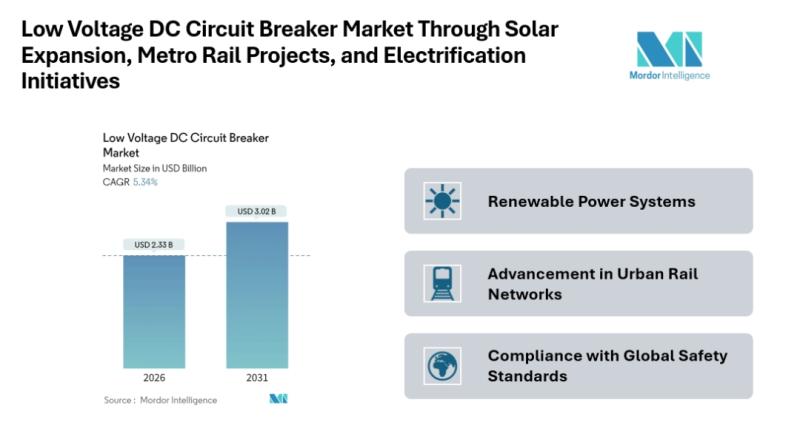 Low Voltage DC Circuit Breaker Market Through Solar Expansion, Metro Rail Projects, and Electrification Initiatives

Mordor Intelligence

Low Voltage DC Circuit Breaker Market
Market Size in USD Billion
CAGR 5.34%

USD 2.33 B
USD 3.02 B

2026
2031

Source : Mordor Intelligence

Renewable Power Systems

Advancement in Urban Rail Networks

Compliance with Global Safety Standards